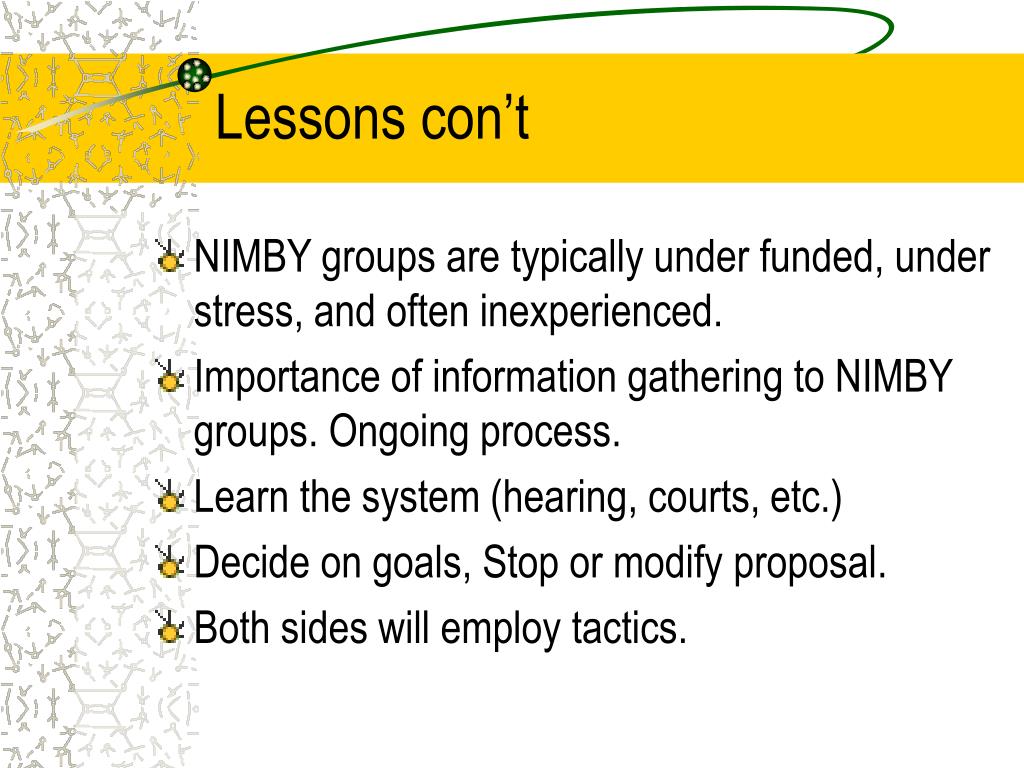 Lessons con’t

NIMBY groups are typically under funded, under stress, and often inexperienced.

Importance of information gathering to NIMBY groups. Ongoing process.

Learn the system (hearing, courts, etc.)

Decide on goals, Stop or modify proposal.

Both sides will employ tactics.